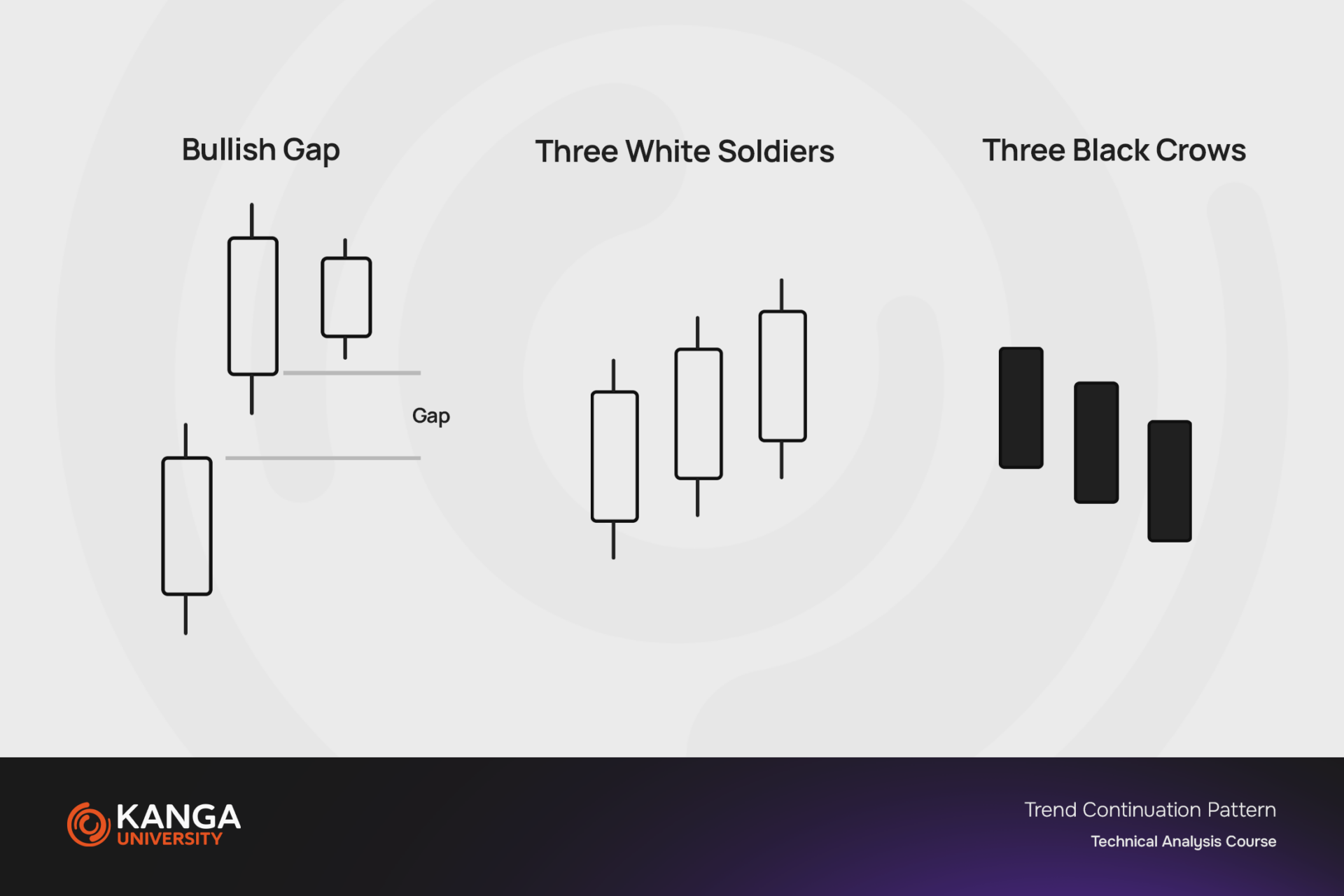 Bullish Gap

Gap

Three White Soldiers

Three Black Crows

KANGA UNIVERSITY

Trend Continuation Pattern

Technical Analysis Course